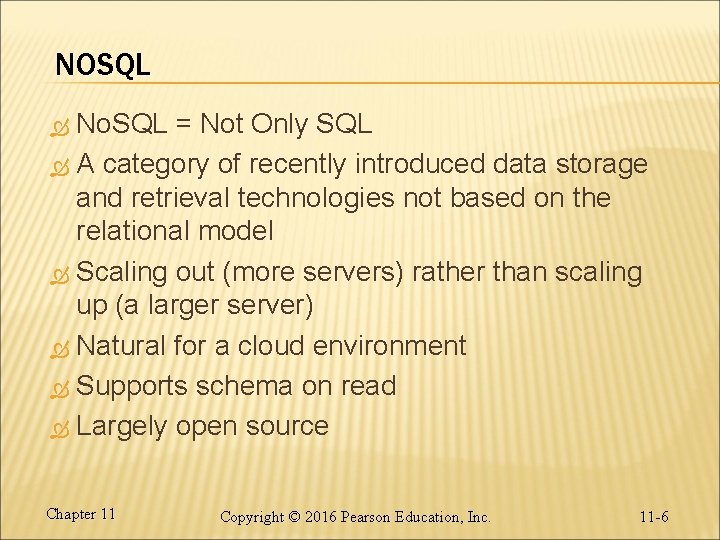 NOSQL

NoSQL = Not Only SQL

A category of recently introduced data storage and retrieval technologies not based on the relational model

Scaling out (more servers) rather than scaling up (a larger server)

Natural for a cloud environment

Supports schema on read

Largely open source

Chapter 11

Copyright © 2016 Pearson Education, Inc.

11-6